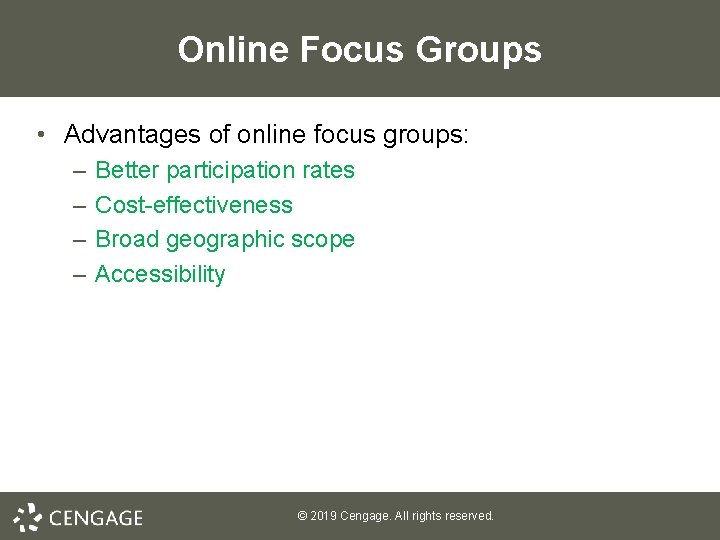 Online Focus Groups

• Advantages of online focus groups:
– Better participation rates
– Cost-effectiveness
– Broad geographic scope
– Accessibility

CENGAGE

© 2019 Cengage. All rights reserved.